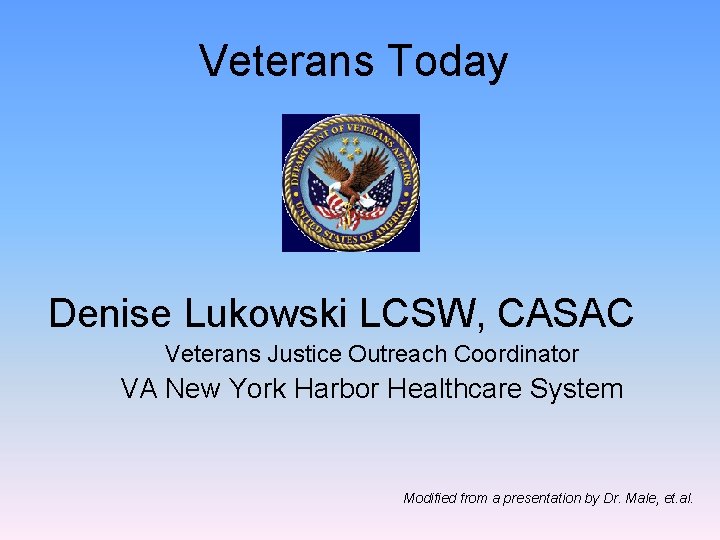 Veterans Today

DEPARTMENT OF VETERANS AFFAIRS
UNITED STATES OF AMERICA

Denise Lukowski LCSW, CASAC

Veterans Justice Outreach Coordinator

VA New York Harbor Healthcare System

Modified from a presentation by Dr. Male, et.al.